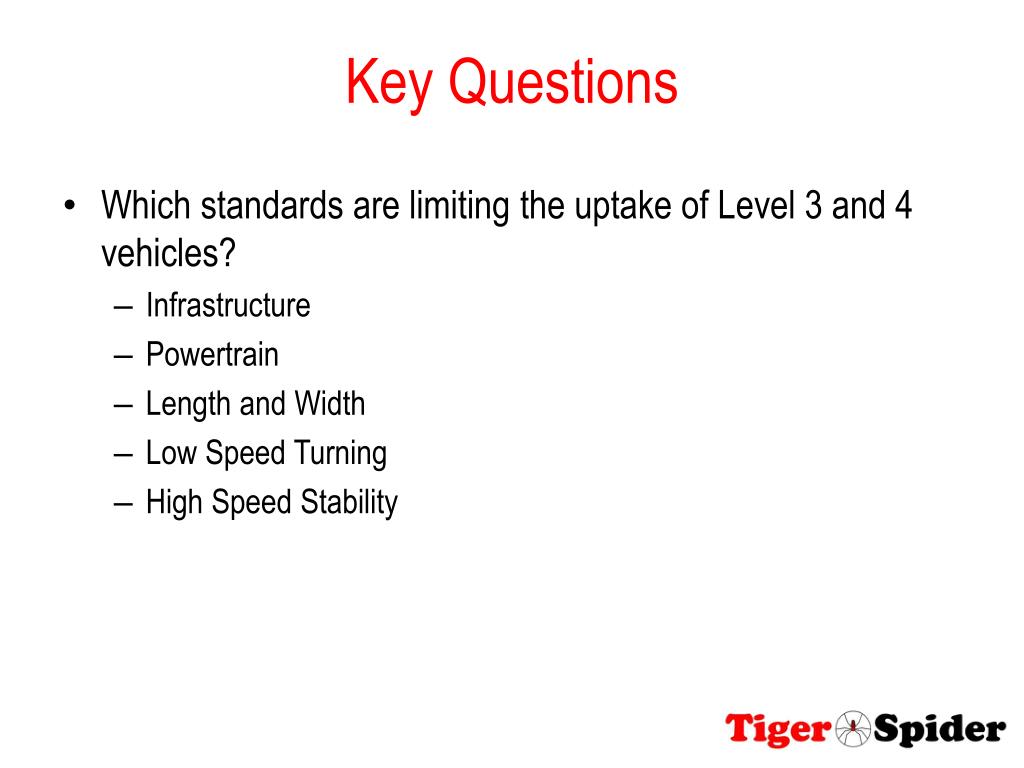 Key Questions

• Which standards are limiting the uptake of Level 3 and 4 vehicles?
– Infrastructure
– Powertrain
– Length and Width
– Low Speed Turning
– High Speed Stability

Tiger Spider